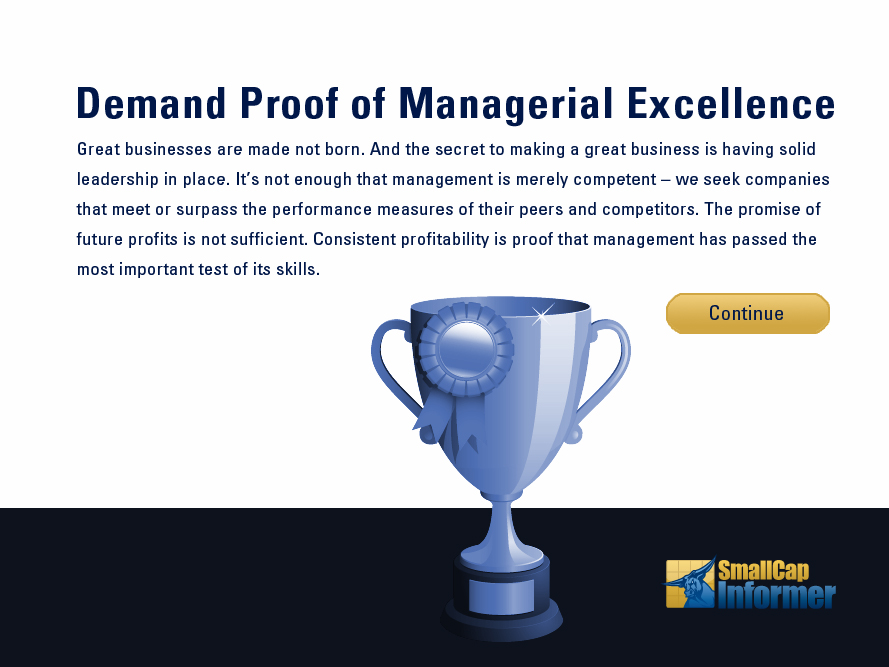 Demand Proof of Managerial Excellence

Great businesses are made not born. And the secret to making a great business is having solid leadership in place. It's not enough that management is merely competent – we seek companies that meet or surpass the performance measures of their peers and competitors. The promise of future profits is not sufficient. Consistent profitability is proof that management has passed the most important test of its skills.

Continue

SmallCap Informer